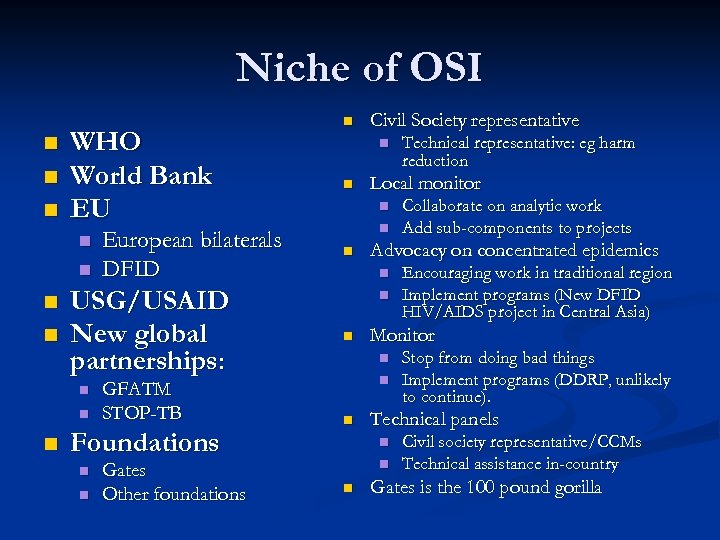 Niche of OSI

- WHO
- World Bank
- EU
  - European bilaterals
  - DFID
- USG/USAID
- New global partnerships:
  - GFATM
  - STOP-TB
- Foundations
  - Gates
  - Other foundations

- Civil Society representative
  - Technical representative: eg harm reduction
- Local monitor
  - Collaborate on analytic work
  - Add sub-components to projects
- Advocacy on concentrated epidemics
  - Encouraging work in traditional region
  - Implement programs (New DFID HIV/AIDS project in Central Asia)
- Monitor
  - Stop from doing bad things
  - Implement programs (DDRP, unlikely to continue).
- Technical panels
  - Civil society representative/CCMs
  - Technical assistance in-country
- Gates is the 100 pound gorilla